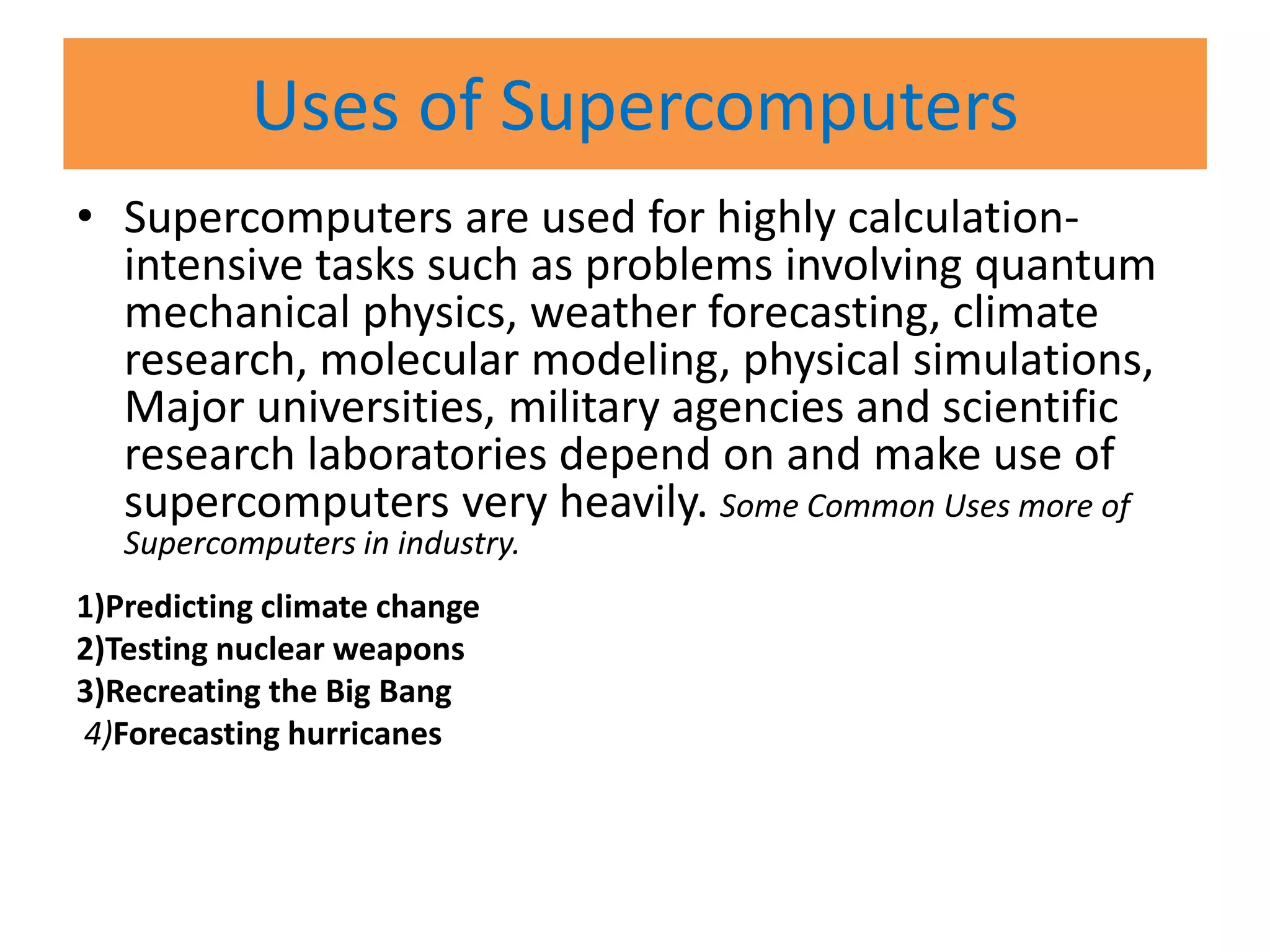 Uses of Supercomputers

• Supercomputers are used for highly calculation-intensive tasks such as problems involving quantum mechanical physics, weather forecasting, climate research, molecular modeling, physical simulations, Major universities, military agencies and scientific research laboratories depend on and make use of supercomputers very heavily. Some Common Uses more of Supercomputers in industry.

1)Predicting climate change
2)Testing nuclear weapons
3)Recreating the Big Bang
4)Forecasting hurricanes